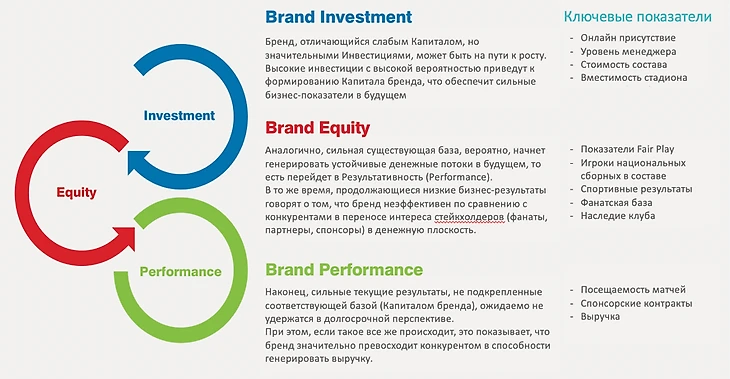 Investment

Equity

Performance

Brand Investment

Бренд, отличающийся слабым Капиталом, но значительными Инвестициями, может быть на пути к росту. Высокие инвестиции с высокой вероятностью приведут к формированию Капитала бренда, что обеспечит сильные бизнес-показатели в будущем

Brand Equity

Аналогично, сильная существующая база, вероятно, начнет генерировать устойчивые денежные потоки в будущем, то есть перейдет в Результативность (Performance).
В то же время, продолжающиеся низкие бизнес-результаты говорят о том, что бренд неэффективен по сравнению с конкурентами в переносе интереса стейкхолдеров (фанаты, партнеры, спонсоры) в денежную плоскость.

Brand Performance

Наконец, сильные текущие результаты, не подкрепленные соответствующей базой (Капиталом бренда), ожидаемо не удержатся в долгосрочной перспективе.
При этом, если такое все же происходит, это показывает, что бренд значительно превосходит конкурентом в способности генерировать выручку.

Ключевые показатели

- Онлайн присутствие
- Уровень менеджера
- Стоимость состава
- Вместимость стадиона

- Показатели Fair Play
- Игроки национальных сборных в составе
- Спортивные результаты
- Фанатская база
- Наследие клуба

- Посещаемость матчей
- Спонсорские контракты
- Выручка